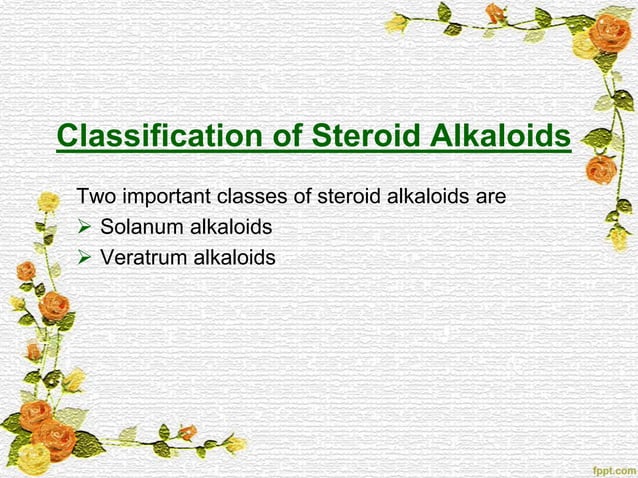 Classification of Steroid Alkaloids

Two important classes of steroid alkaloids are
➢ Solanum alkaloids
➢ Veratrum alkaloids

fppt.com